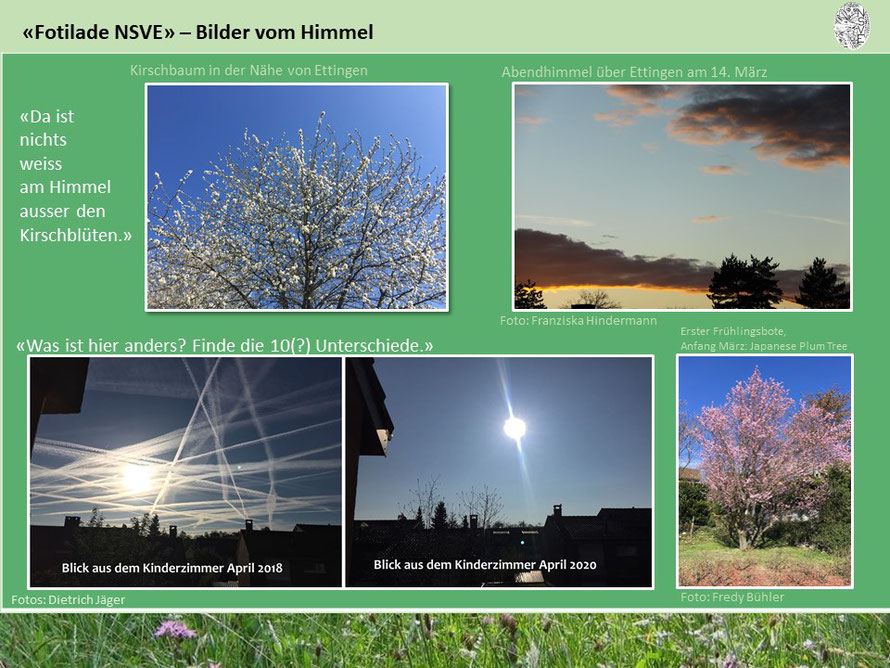 «Fotilade NSVE» – Bilder vom Himmel

Kirschbaum in der Nähe von Ettingen

«Da ist nichts weiss am Himmel ausser den Kirschblüten.»

Abendhimmel über Ettingen am 14. März

Foto: Franziska Hindermann

«Was ist hier anders? Finde die 10(?) Unterschiede.»

Blick aus dem Kinderzimmer April 2018

Blick aus dem Kinderzimmer April 2020

Fotos: Dietrich Jäger

Erster Frühlingsbote, Anfang März: Japanese Plum Tree

Foto: Fredy Bühler